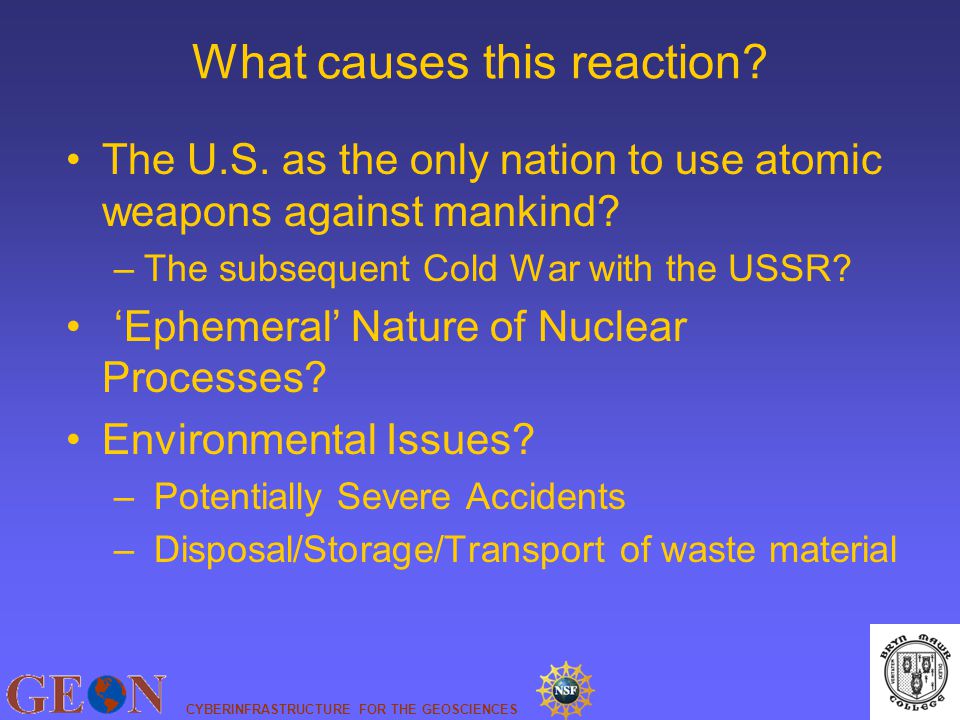 What causes this reaction?

• The U.S. as the only nation to use atomic weapons against mankind?

– The subsequent Cold War with the USSR?

• ‘Ephemeral’ Nature of Nuclear Processes?

• Environmental Issues?

– Potentially Severe Accidents

– Disposal/Storage/Transport of waste material

GEON CYBERINFRASTRUCTURE FOR THE GEOSCIENCES

NSF

BRYN MAWR COLLEGE